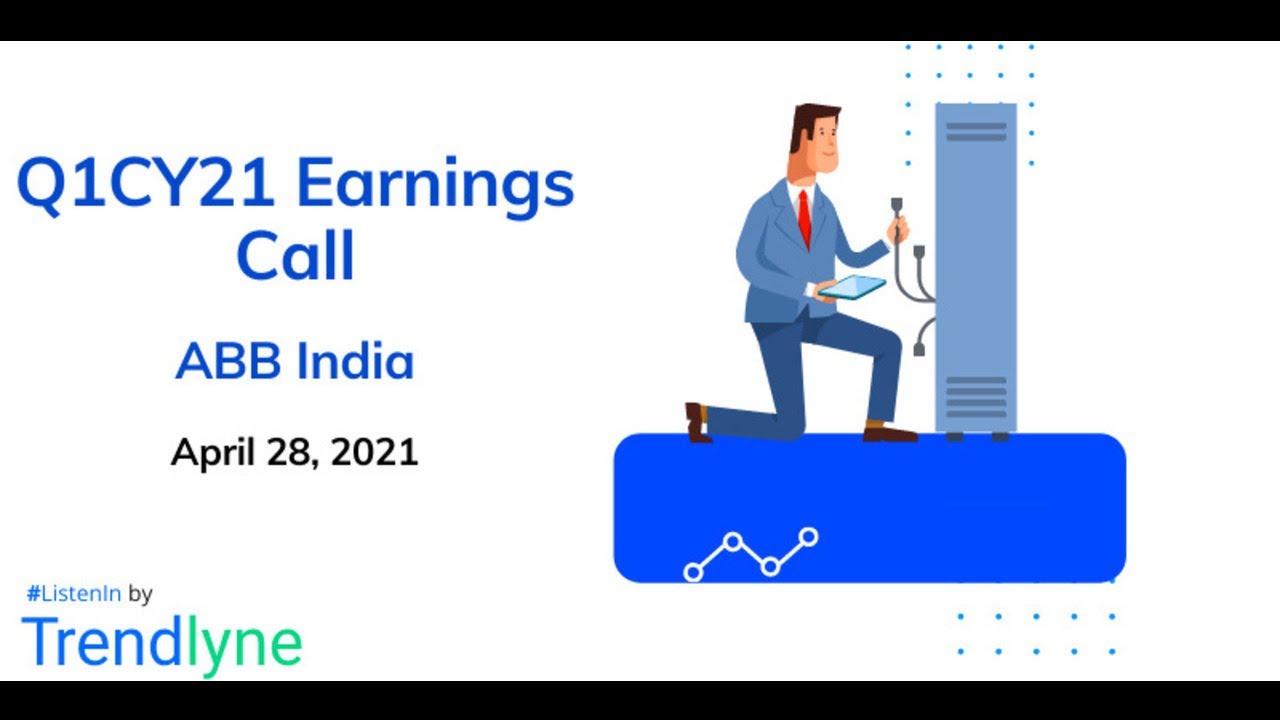 Q1CY21 Earnings Call

ABB India

April 28, 2021

#ListenIn by
Trendlyne